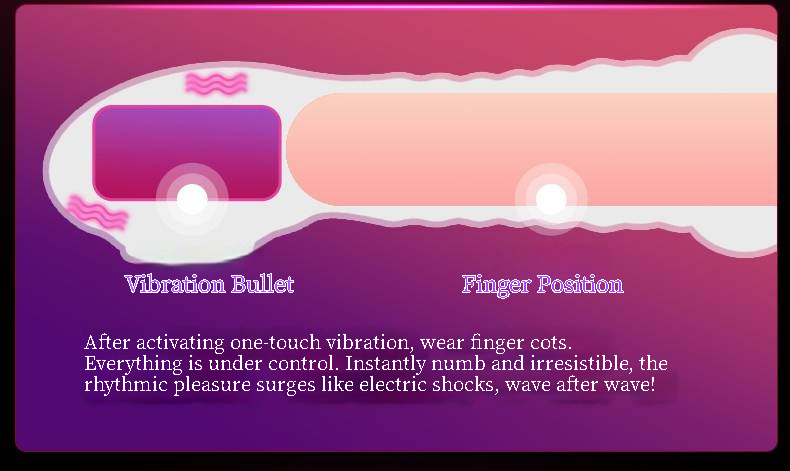 Vibration Bullet

Finger Position

After activating one-touch vibration, wear finger cots. Everything is under control. Instantly numb and irresistible, the rhythmic pleasure surges like electric shocks, wave after wave!